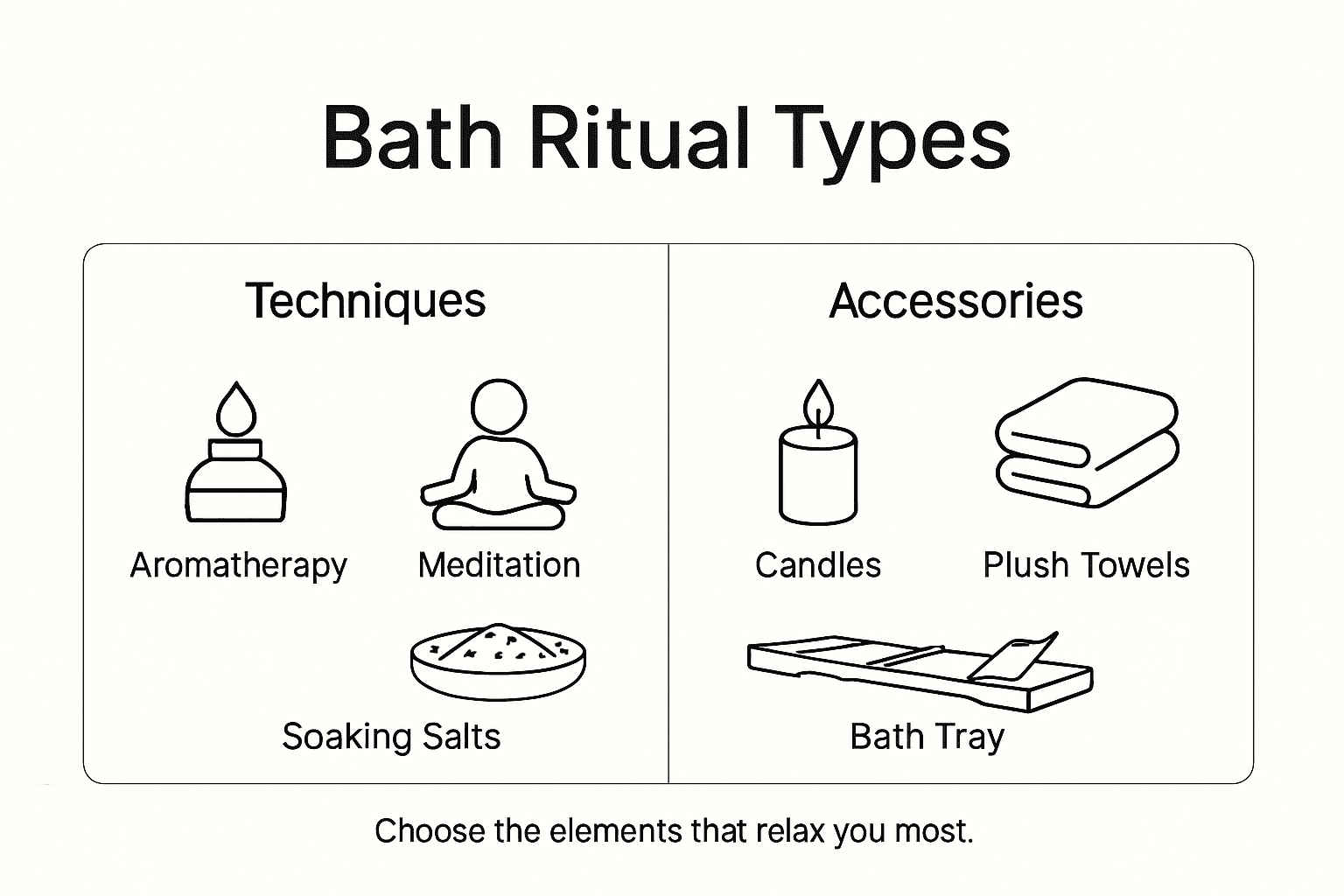 Bath Ritual Types

Techniques

Aromatherapy

Meditation

Soaking Salts

Accessories

Candles

Plush Towels

Bath Tray

Choose the elements that relax you most.